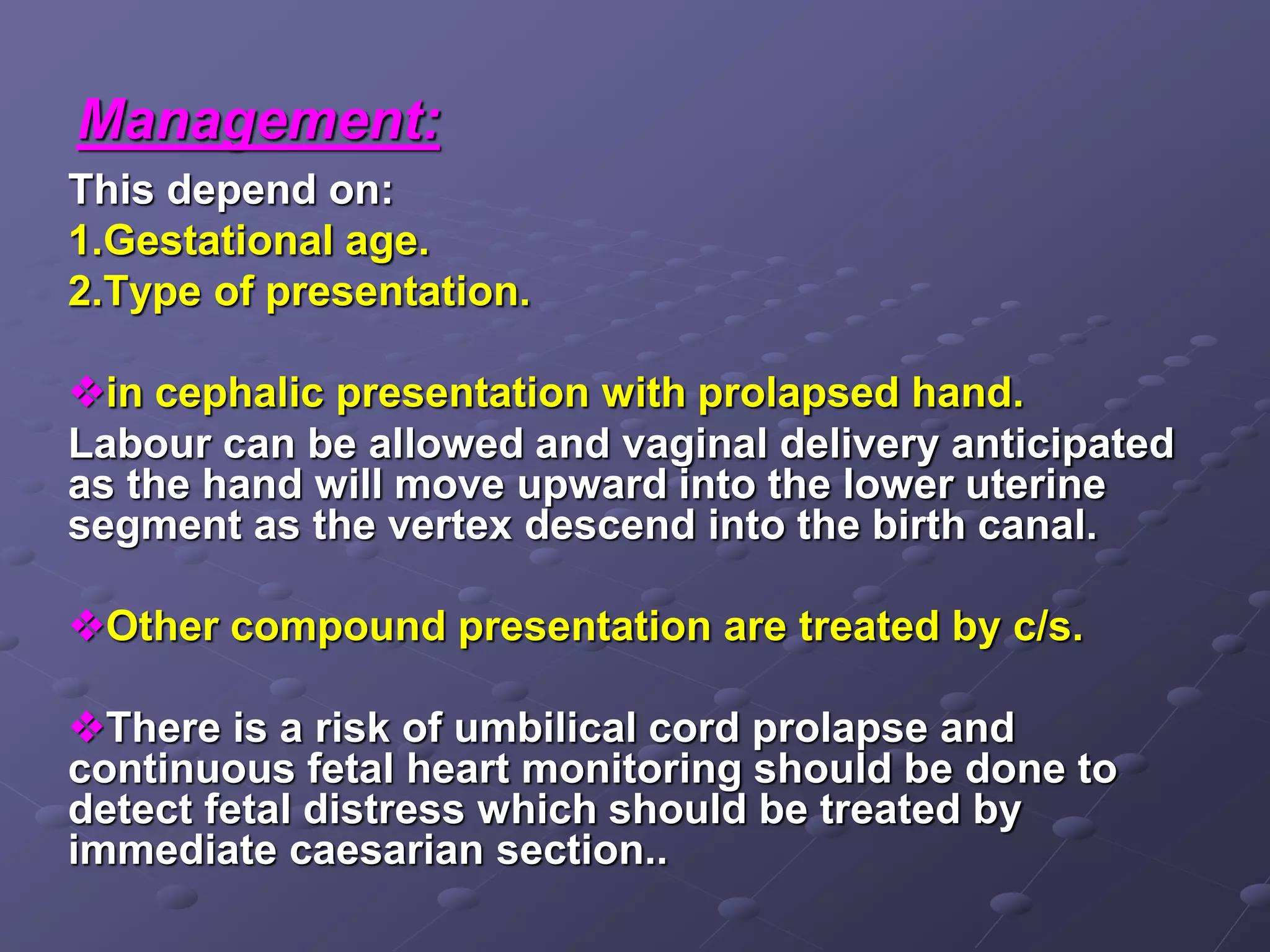 Management:

This depend on:
1.Gestational age.
2.Type of presentation.

❖in cephalic presentation with prolapsed hand.
Labour can be allowed and vaginal delivery anticipated as the hand will move upward into the lower uterine segment as the vertex descend into the birth canal.

❖Other compound presentation are treated by c/s.

❖There is a risk of umbilical cord prolapse and continuous fetal heart monitoring should be done to detect fetal distress which should be treated by immediate caesarian section..